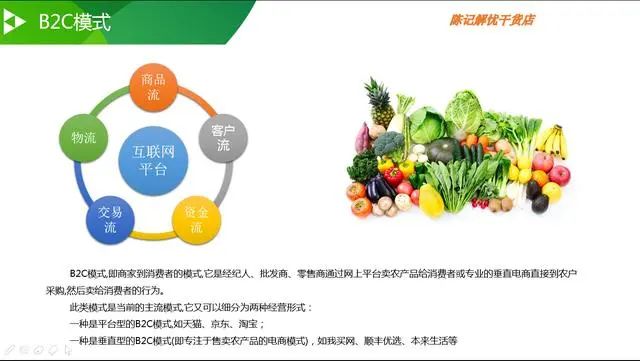 B2C模式

陈记解忧干货店

商品流

客户流

资金流

交易流

物流

互联网平台

B2C模式,即商家到消费者的模式,它是经纪人、批发商、零售商通过网上平台卖农产品给消费者或专业的垂直电商直接到农户采购,然后卖给消费者的行为。

此类模式是当前的主流模式,它又可以细分为两种经营形式：

一种是平台型的B2C模式,如天猫、京东、淘宝；

一种是垂直型的B2C模式(即专注于售卖农产品的电商模式)，如我买网、顺丰优选、本来生活等